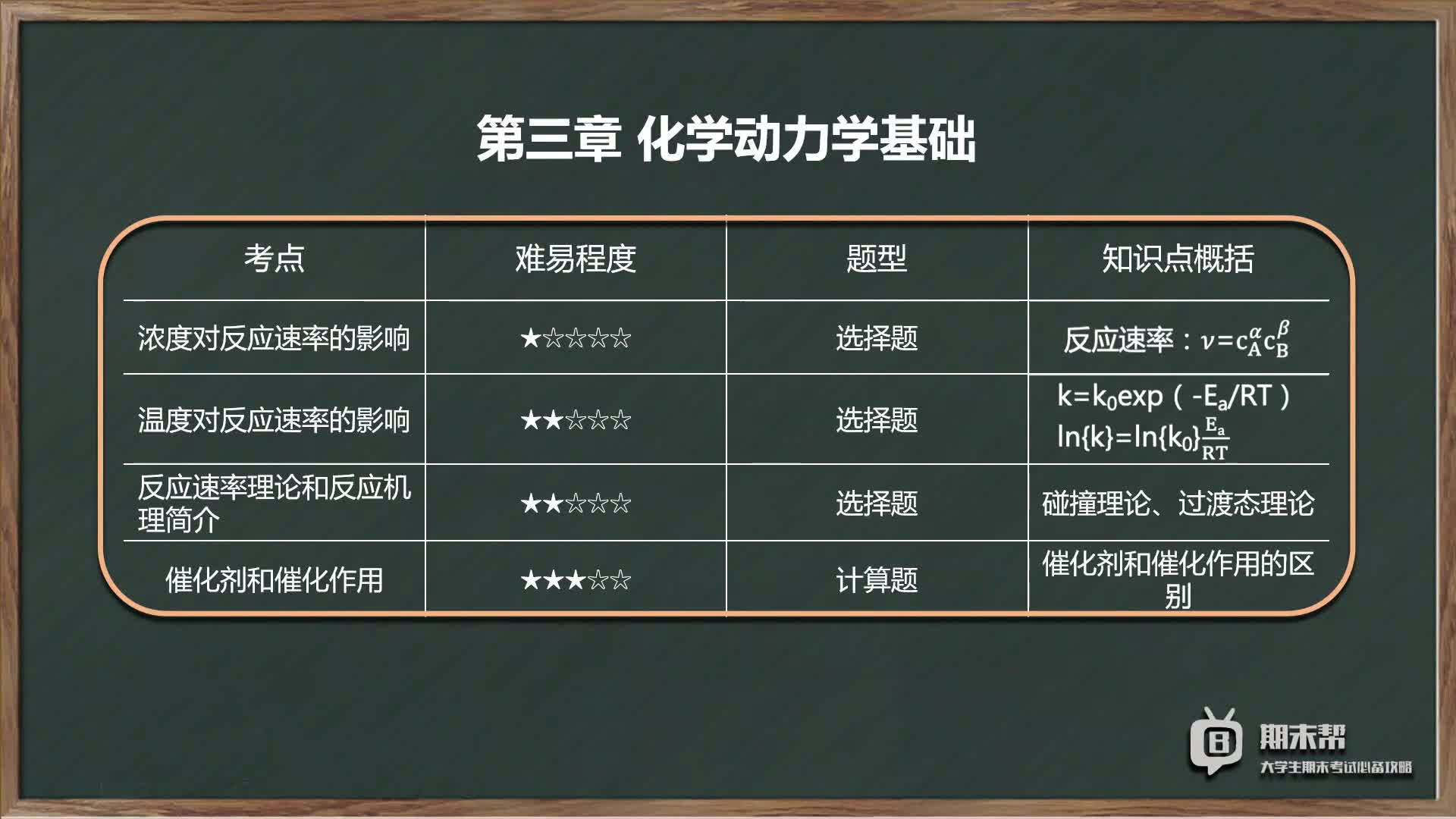 第三章 化学动力学基础

| 考点 | 难易程度 | 题型 | 知识点概括 |
|---|---|---|---|
| 浓度对反应速率的影响 | ★☆☆☆☆ | 选择题 | 反应速率：$v=c_A^{\alpha}c_B^{\beta}$ |
| 温度对反应速率的影响 | ★★☆☆☆ | 选择题 | $k=k_0exp(-E_a/RT)$ $ln\{k\}=ln\{k_0\}\frac{E_a}{RT}$ |
| 反应速率理论和反应机理简介 | ★★☆☆☆ | 选择题 | 碰撞理论、过渡态理论 |
| 催化剂和催化作用 | ★★★☆☆ | 计算题 | 催化剂和催化作用的区别 |

期末帮
大学生期末考试必备攻略